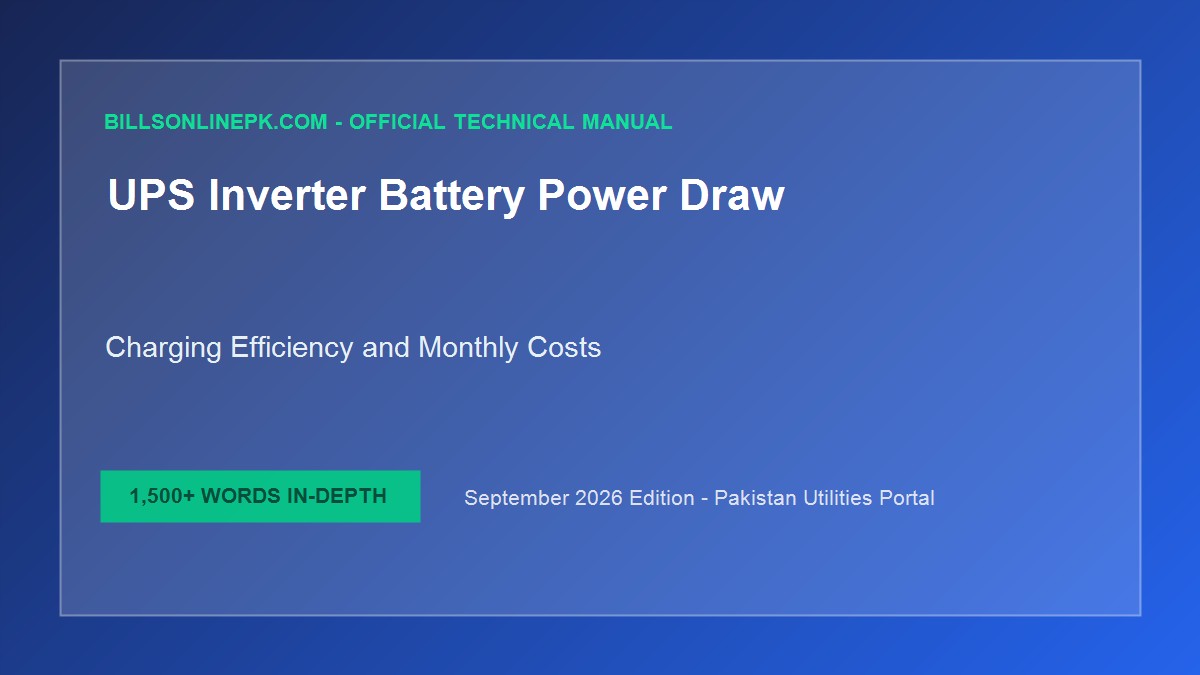 BILLSONLINEPK.COM - OFFICIAL TECHNICAL MANUAL

UPS Inverter Battery Power Draw

Charging Efficiency and Monthly Costs

1,500+ WORDS IN-DEPTH

September 2026 Edition - Pakistan Utilities Portal